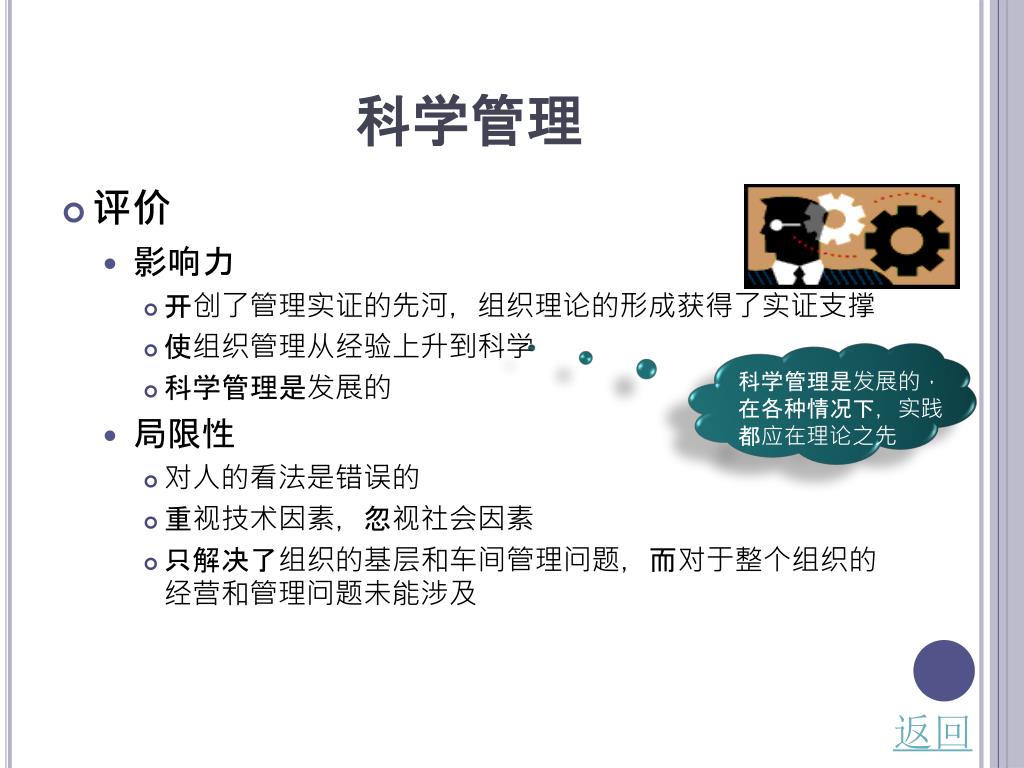 科学管理

评价

影响力

开创了管理实证的先河，组织理论的形成获得了实证支撑

使组织管理从经验上升到科学

科学管理是发展的

局限性

对人的看法是错误的

重视技术因素，忽视社会因素

只解决了组织的基层和车间管理问题，而对于整个组织的经营和管理问题未能涉及

科学管理是发展的，在各种情况下，实践都应在理论之先

返回